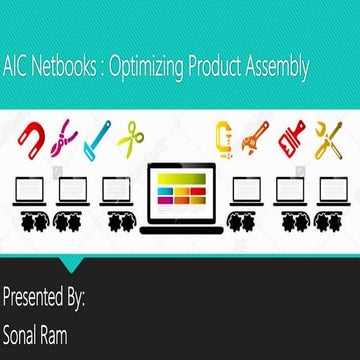 AIC Netbooks : Optimizing Product Assembly

Presented By:

Sonal Ram